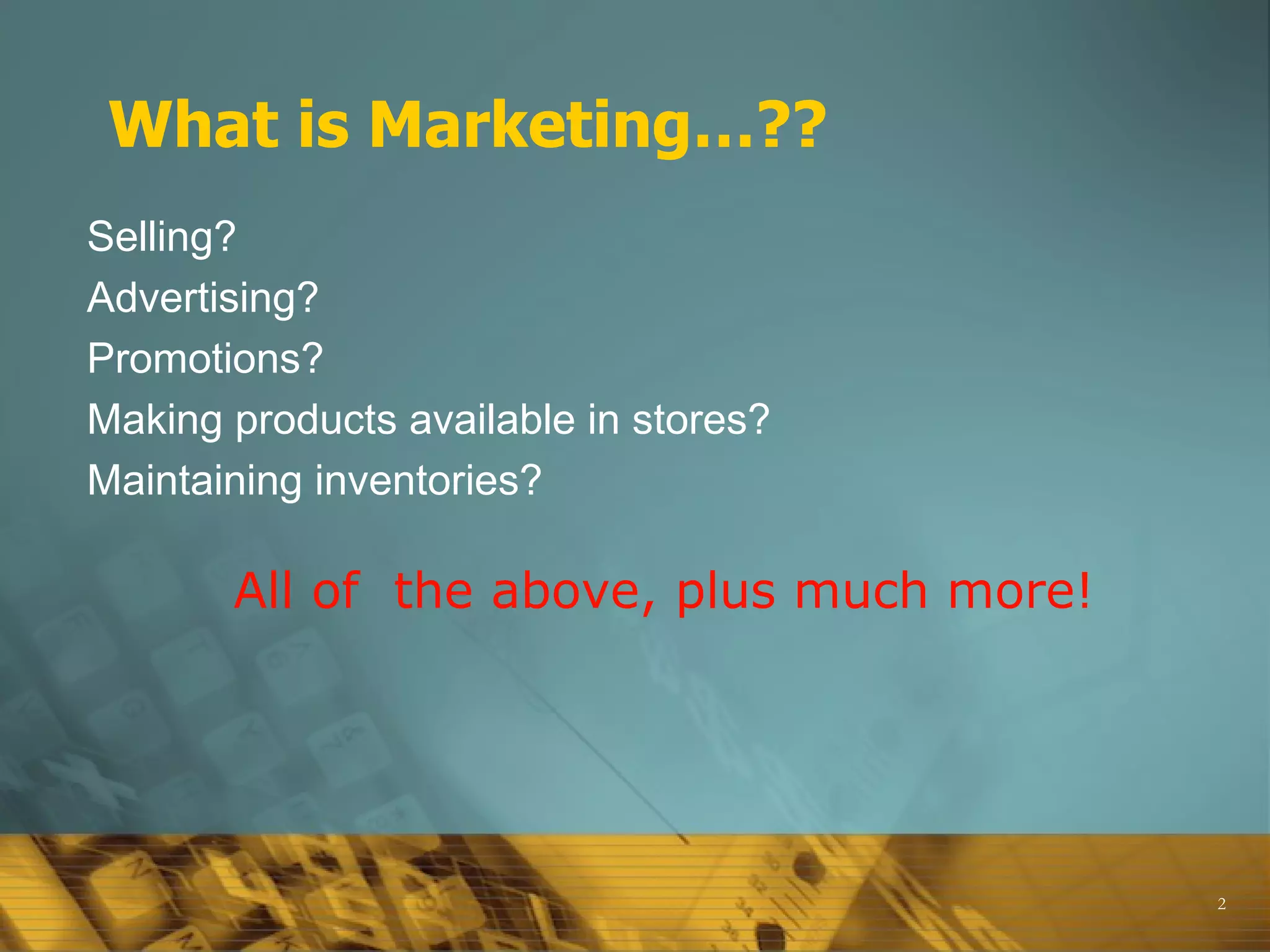 What is Marketing…??

Selling?
Advertising?
Promotions?
Making products available in stores?
Maintaining inventories?

All of the above, plus much more!

2